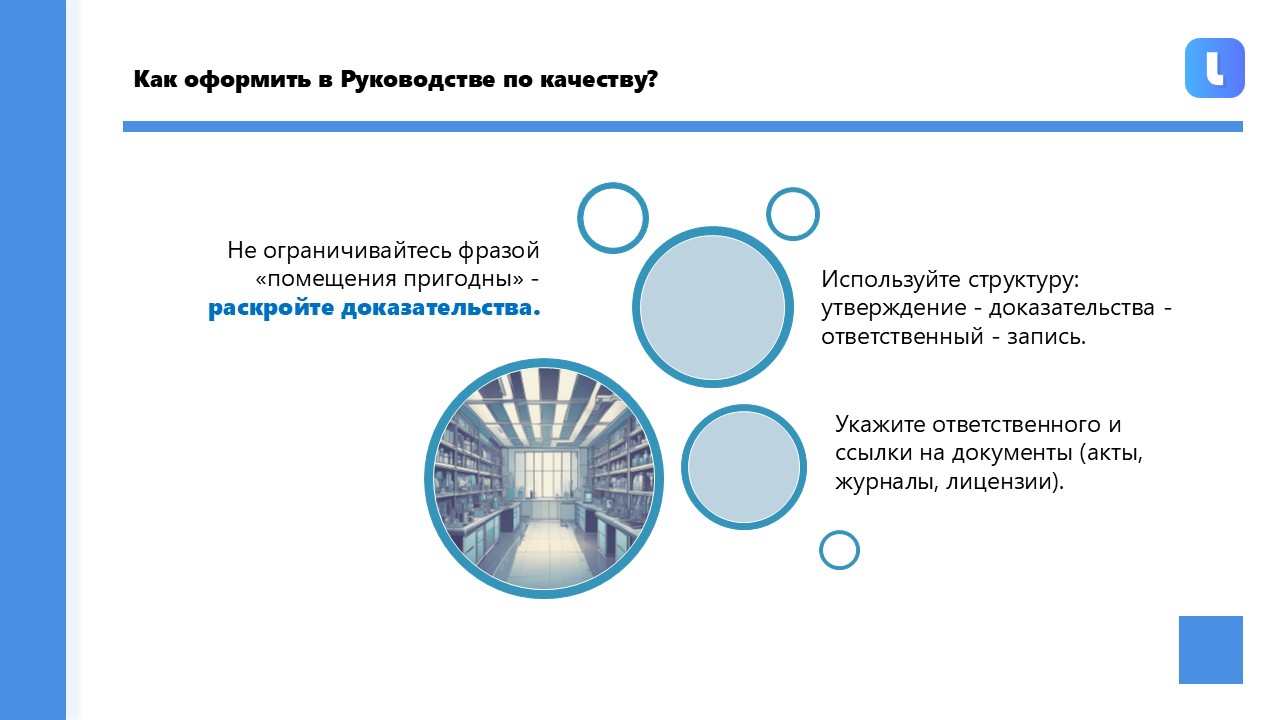 Как оформить в Руководстве по качеству?

Не ограничивайтесь фразой «помещения пригодны» - раскройте доказательства.

Используйте структуру: утверждение - доказательства - ответственный - запись.

Укажите ответственного и ссылки на документы (акты, журналы, лицензии).